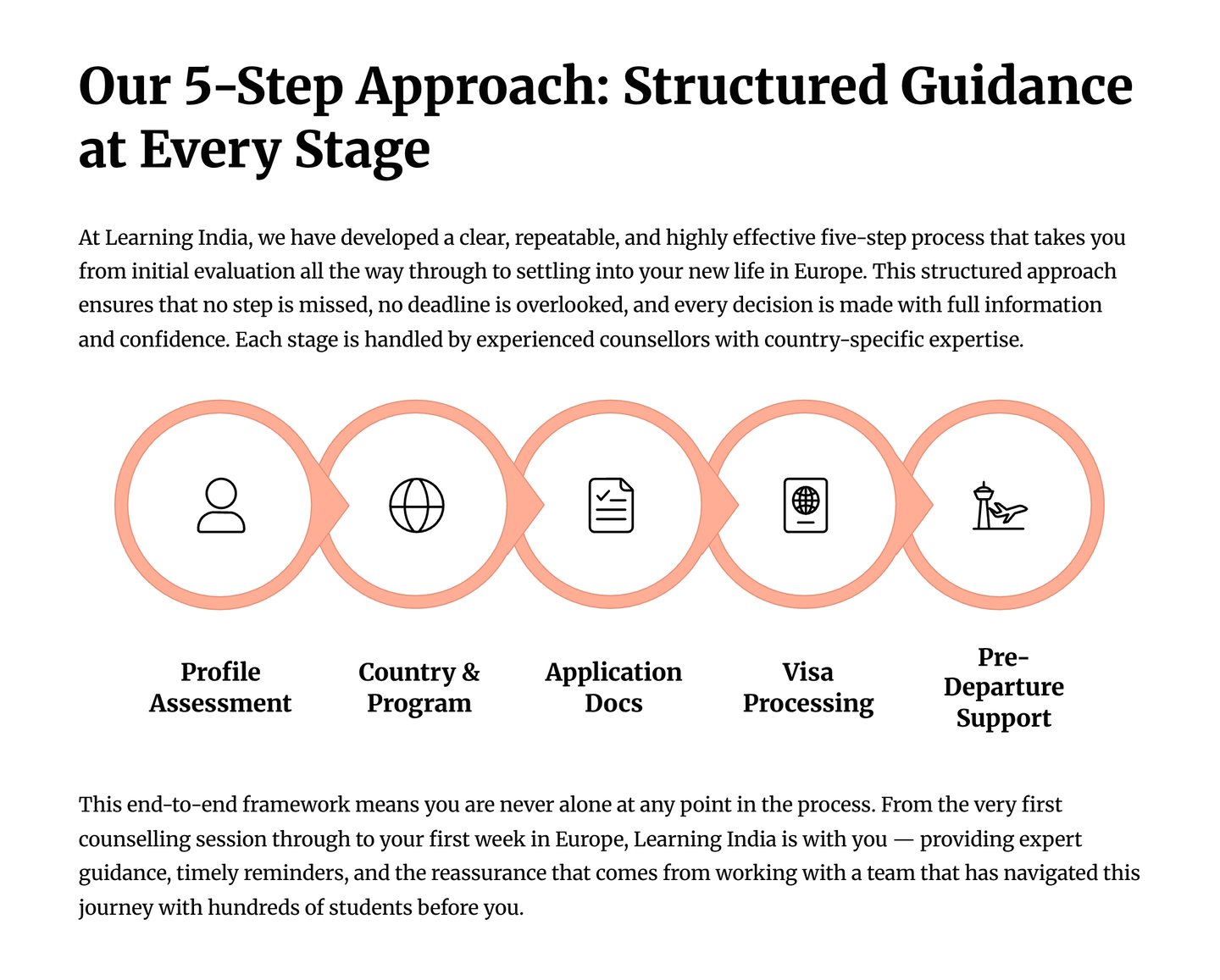 Our 5-Step Approach: Structured Guidance at Every Stage

At Learning India, we have developed a clear, repeatable, and highly effective five-step process that takes you from initial evaluation all the way through to settling into your new life in Europe. This structured approach ensures that no step is missed, no deadline is overlooked, and every decision is made with full information and confidence. Each stage is handled by experienced counsellors with country-specific expertise.

Profile Assessment

Country & Program

Application Docs

Visa Processing

Pre-Departure Support

This end-to-end framework means you are never alone at any point in the process. From the very first counselling session through to your first week in Europe, Learning India is with you — providing expert guidance, timely reminders, and the reassurance that comes from working with a team that has navigated this journey with hundreds of students before you.